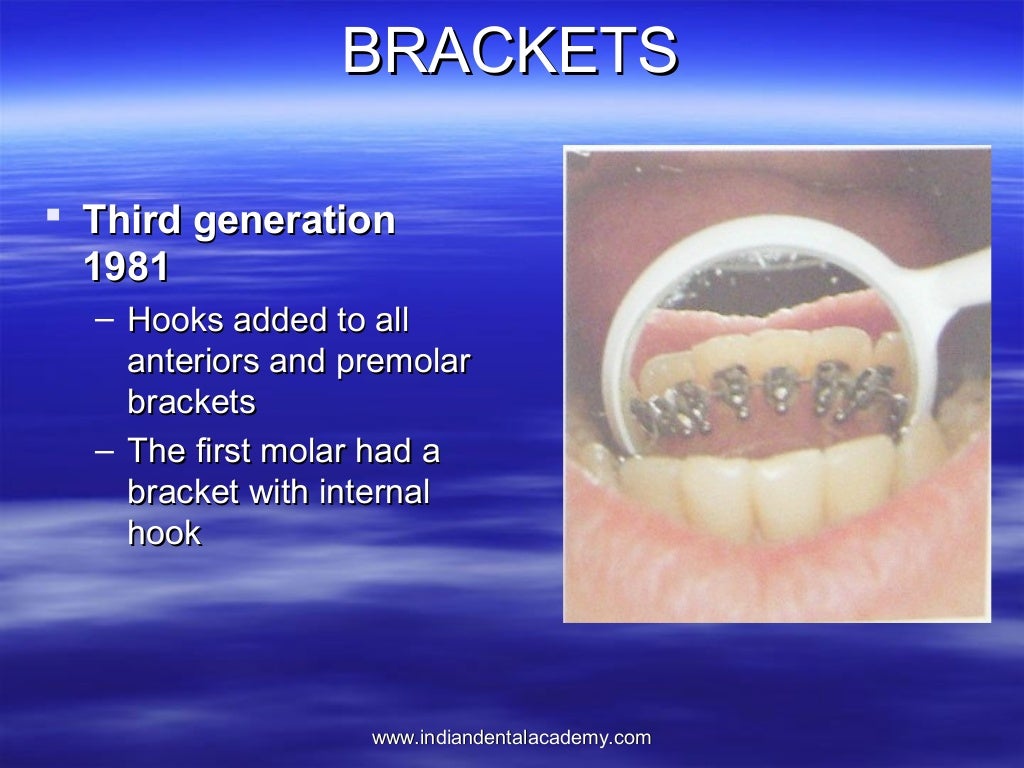 BRACKETS

▪ Third generation 1981
– Hooks added to all anteriors and premolar brackets
– The first molar had a bracket with internal hook

www.indiandentalacademy.com